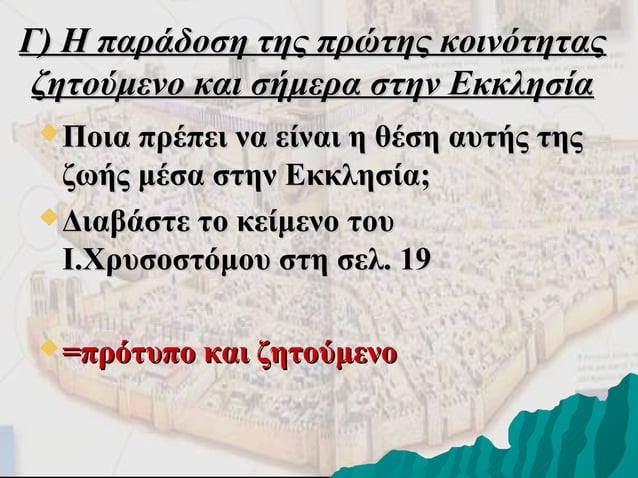 Γ) Η παράδοση της πρώτης κοινότητας ζητούμενο και σήμερα στην Εκκλησία

Ποια πρέπει να είναι η θέση αυτής της ζωής μέσα στην Εκκλησία;

Διαβάστε το κείμενο του Ι.Χρυσοστόμου στη σελ. 19

=πρότυπο και ζητούμενο